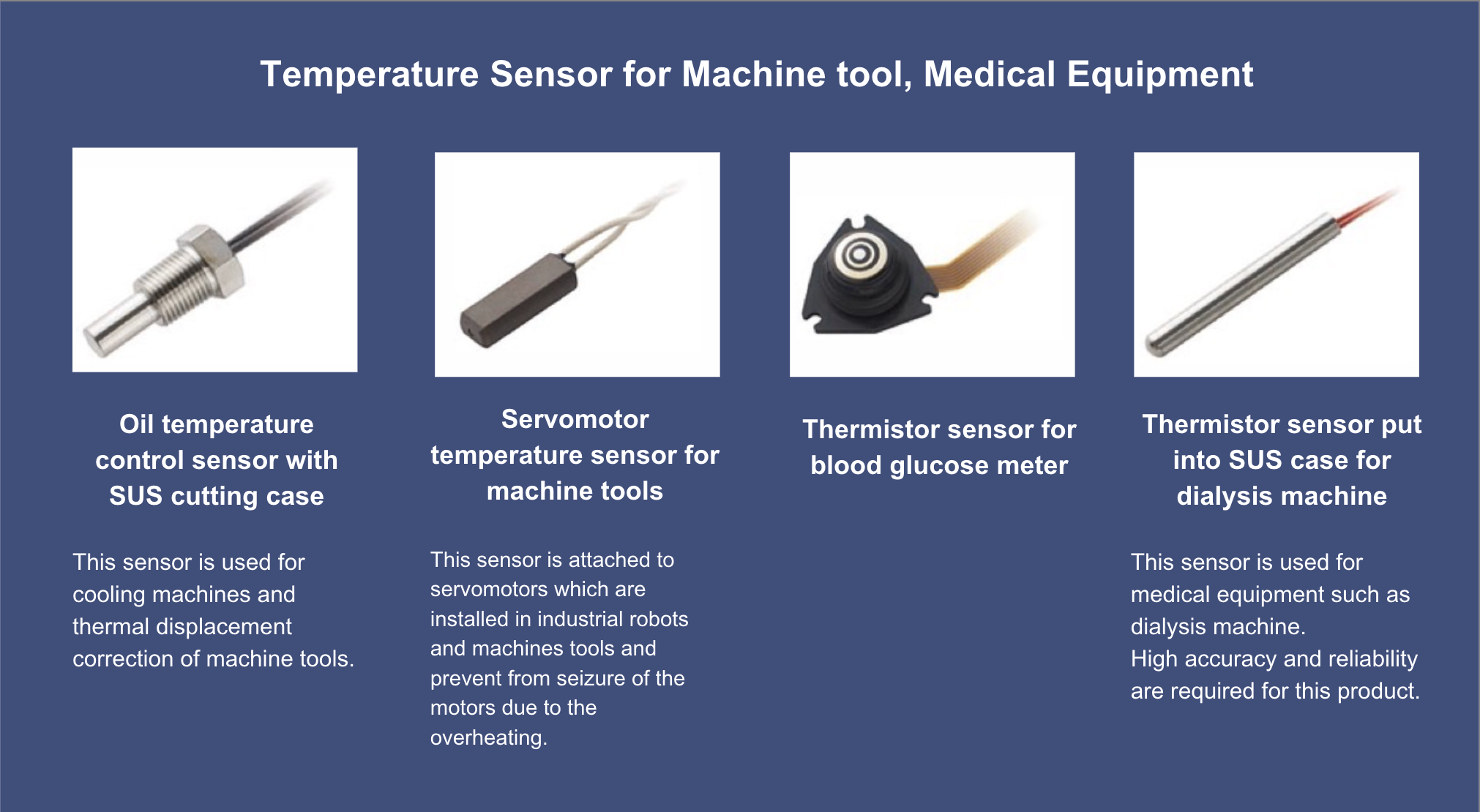 Temperature Sensor for Machine tool, Medical Equipment

Oil temperature control sensor with SUS cutting case

This sensor is used for cooling machines and thermal displacement correction of machine tools.

Servomotor temperature sensor for machine tools

This sensor is attached to servomotors which are installed in industrial robots and machines tools and prevent from seizure of the motors due to the overheating.

Thermistor sensor for blood glucose meter

Thermistor sensor put into SUS case for dialysis machine

This sensor is used for medical equipment such as dialysis machine.
High accuracy and reliability are required for this product.